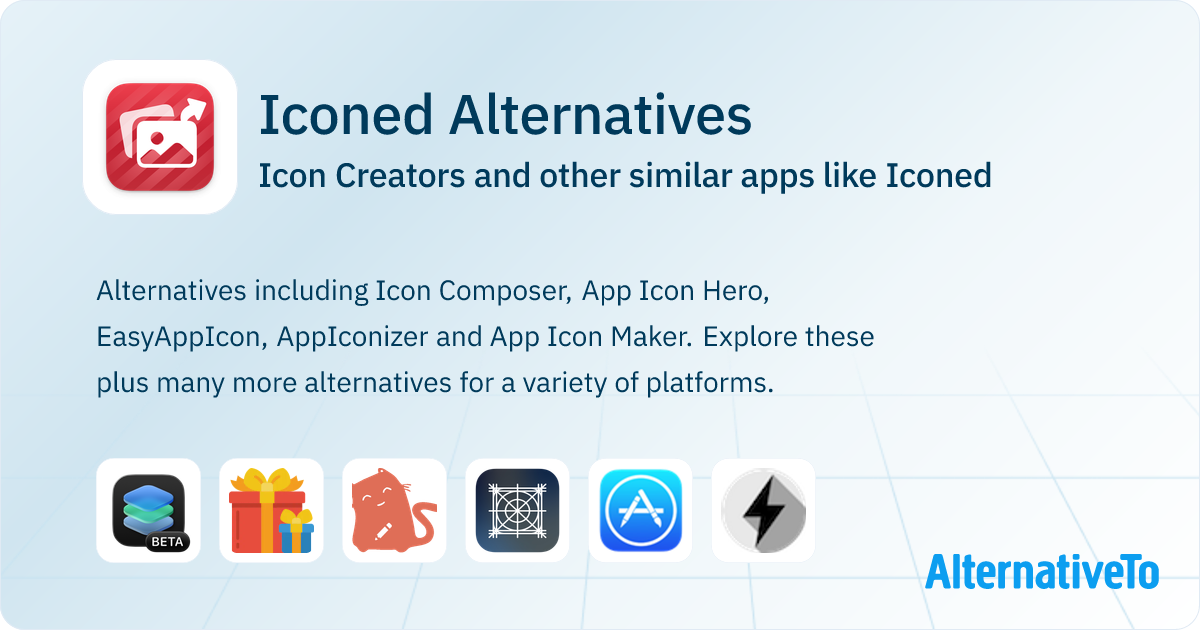 Iconed Alternatives

Icon Creators and other similar apps like Iconed

Alternatives including Icon Composer, App Icon Hero, EasyAppIcon, AppIconizer and App Icon Maker. Explore these plus many more alternatives for a variety of platforms.

BETA

AlternativeTo